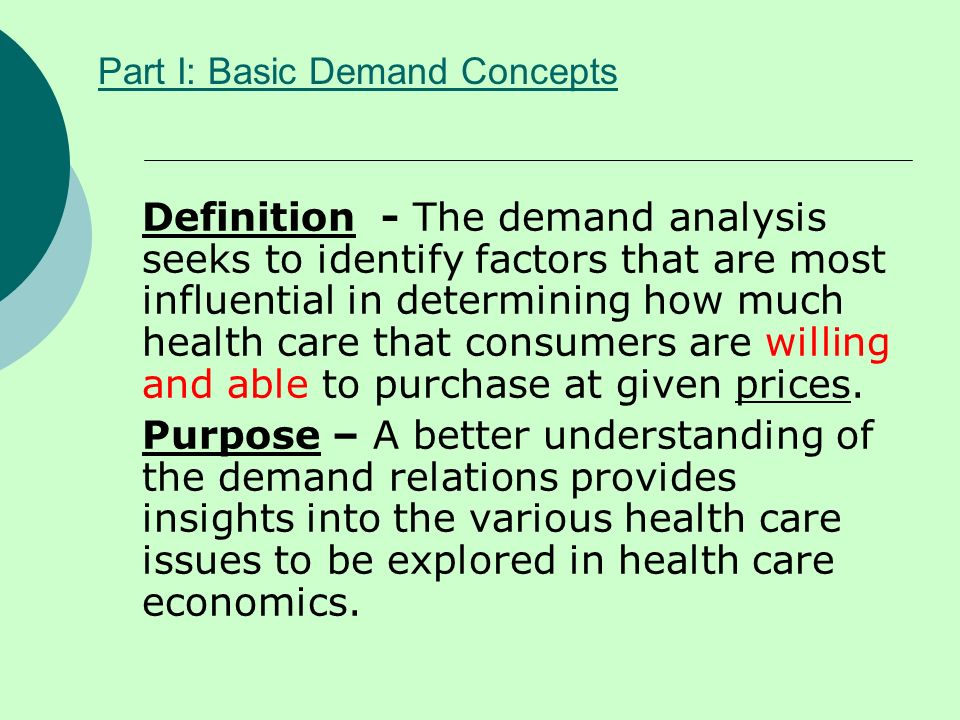 Part I: Basic Demand Concepts

Definition - The demand analysis seeks to identify factors that are most influential in determining how much health care that consumers are willing and able to purchase at given prices.

Purpose – A better understanding of the demand relations provides insights into the various health care issues to be explored in health care economics.